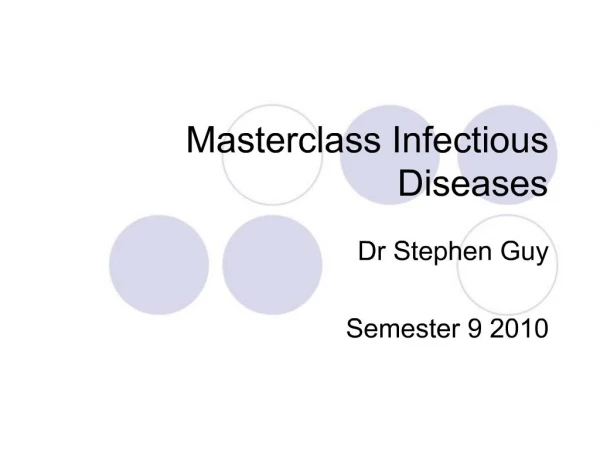 Masterclass Infectious Diseases

Dr Stephen Guy

Semester 9 2010